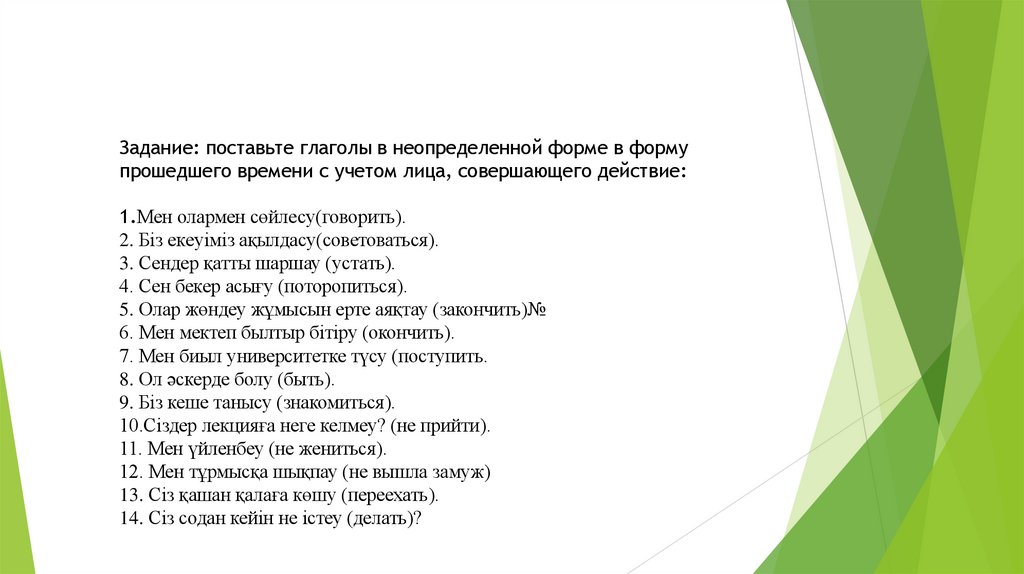 Задание: поставьте глаголы в неопределенной форме в форму прошедшего времени с учетом лица, совершающего действие:

1.Мен олармен сөйлесу(говорить).
2. Біз екеуіміз ақылдасу(советоваться).
3. Сендер қатты шаршау (устать).
4. Сен бекер асығу (поторопиться).
5. Олар жөндеу жұмысын ерте аяқтау (закончить)№
6. Мен мектеп былтыр бітіру (окончить).
7. Мен биыл университетке түсу (поступить.
8. Ол әскерде болу (быть).
9. Біз кеше танысу (знакомиться).
10.Сіздер лекцияға неге келмеу? (не прийти).
11. Мен үйленбеу (не жениться).
12. Мен тұрмысқа шықпау (не вышла замуж)
13. Сіз қашан қалаға көшу (переехать).
14. Сіз содан кейін не істеу (делать)?